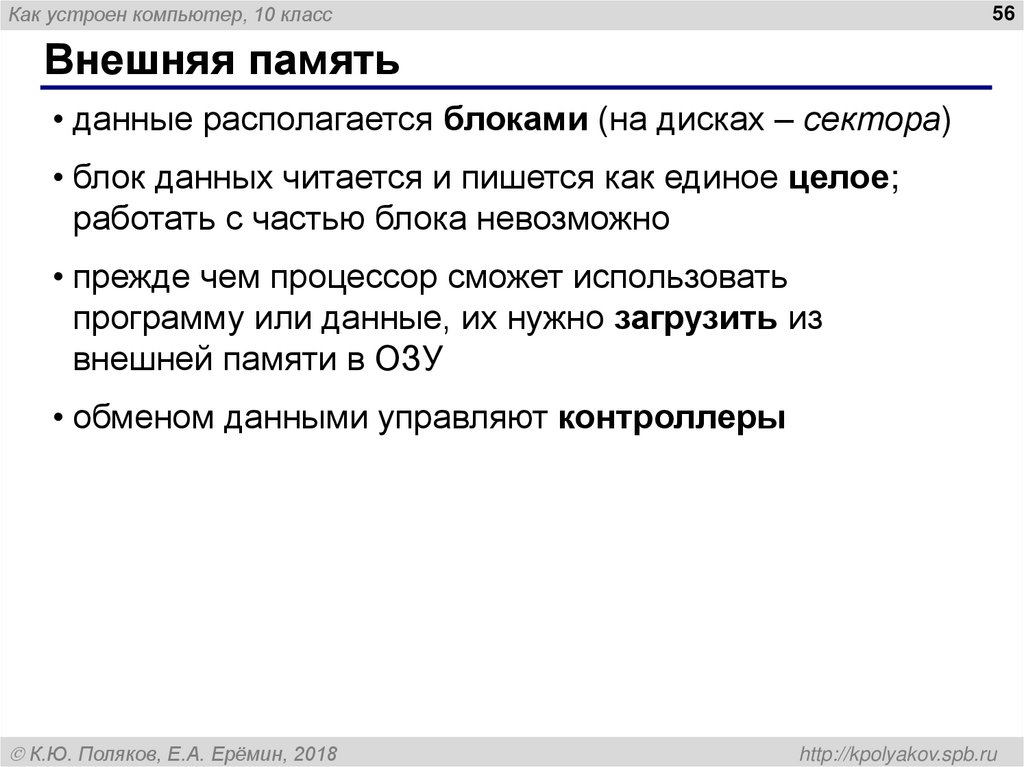 Как устроен компьютер, 10 класс

56

Внешняя память

• данные располагается блоками (на дисках – сектора)

• блок данных читается и пишется как единое целое; работать с частью блока невозможно

• прежде чем процессор сможет использовать программу или данные, их нужно загрузить из внешней памяти в ОЗУ

• обменом данными управляют контроллеры

© К.Ю. Поляков, Е.А. Ерёмин, 2018

http://kpolyakov.spb.ru